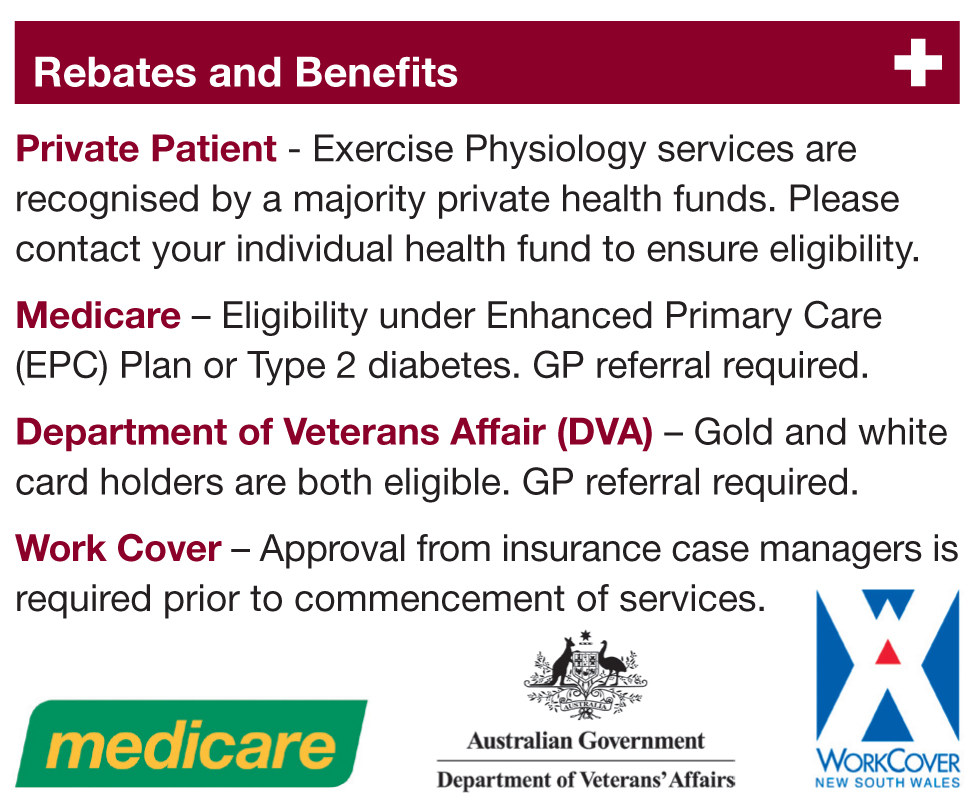 Rebates and Benefits

Private Patient - Exercise Physiology services are recognised by a majority private health funds. Please contact your individual health fund to ensure eligibility.

Medicare – Eligibility under Enhanced Primary Care (EPC) Plan or Type 2 diabetes. GP referral required.

Department of Veterans Affair (DVA) – Gold and white card holders are both eligible. GP referral required.

Work Cover – Approval from insurance case managers is required prior to commencement of services.

medicare

Australian Government
Department of Veterans' Affairs

WORKCOVER
NEW SOUTH WALES